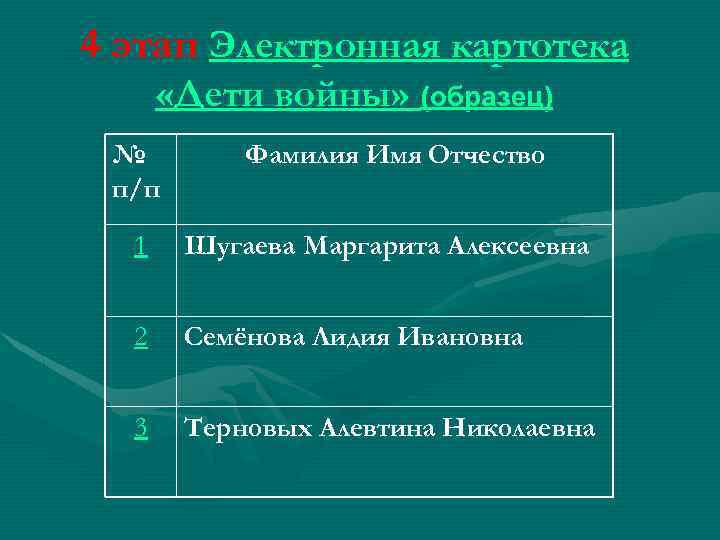 4 этап Электронная картотека «Дети войны» (образец)

| № п/п | Фамилия Имя Отчество |
|---|---|
| 1 | Шугаева Маргарита Алексеевна |
| 2 | Семёнова Лидия Ивановна |
| 3 | Терновых Алевтина Николаевна |